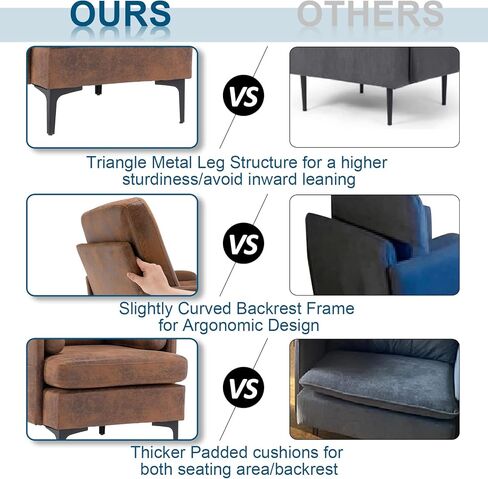 OURS OTHERS

VS

Triangle Metal Leg Structure for a higher sturdiness/avoid inward leaning

VS

Slightly Curved Backrest Frame for Argonomic Design

VS

Thicker Padded cushions for both seating area/backrest